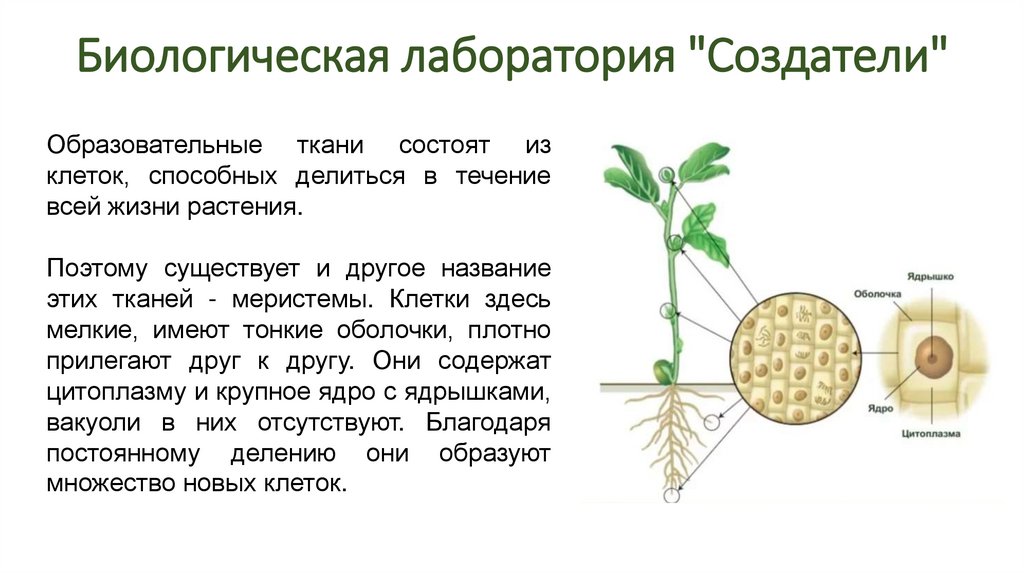 Биологическая лаборатория "Создатели"

Образовательные ткани состоят из клеток, способных делиться в течение всей жизни растения.

Поэтому существует и другое название этих тканей - меристемы. Клетки здесь мелкие, имеют тонкие оболочки, плотно прилегают друг к другу. Они содержат цитоплазму и крупное ядро с ядрышками, вакуоли в них отсутствуют. Благодаря постоянному делению они образуют множество новых клеток.

Ядрышко
Оболочка
Ядро
Цитоплазма